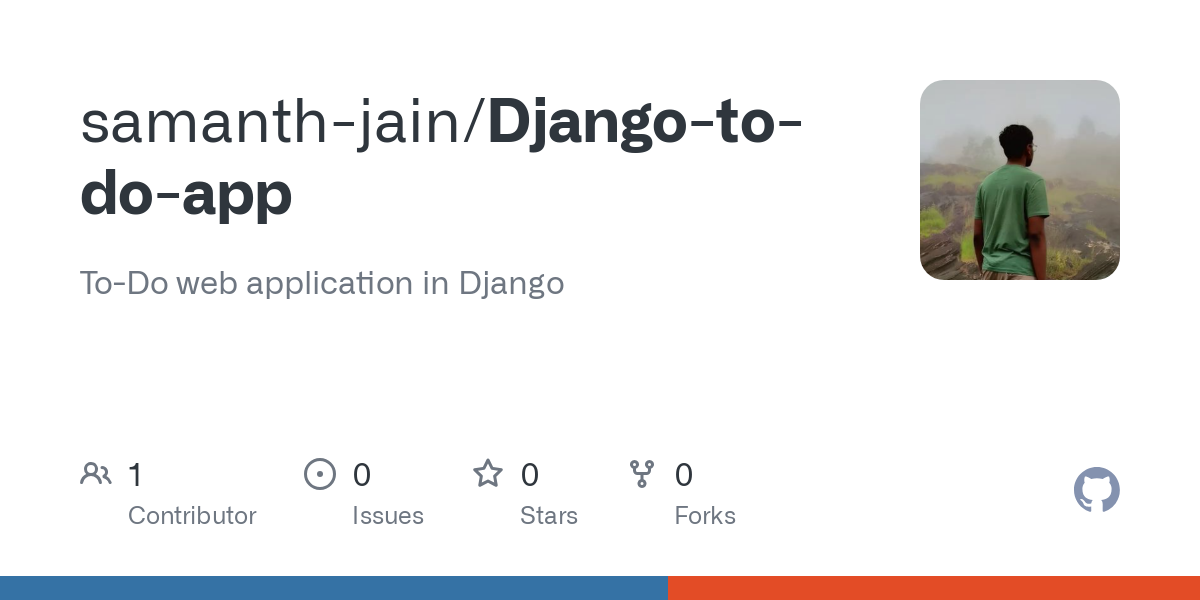 samanth-jain/Django-to-do-app

To-Do web application in Django

1 Contributor

0 Issues

0 Stars

0 Forks